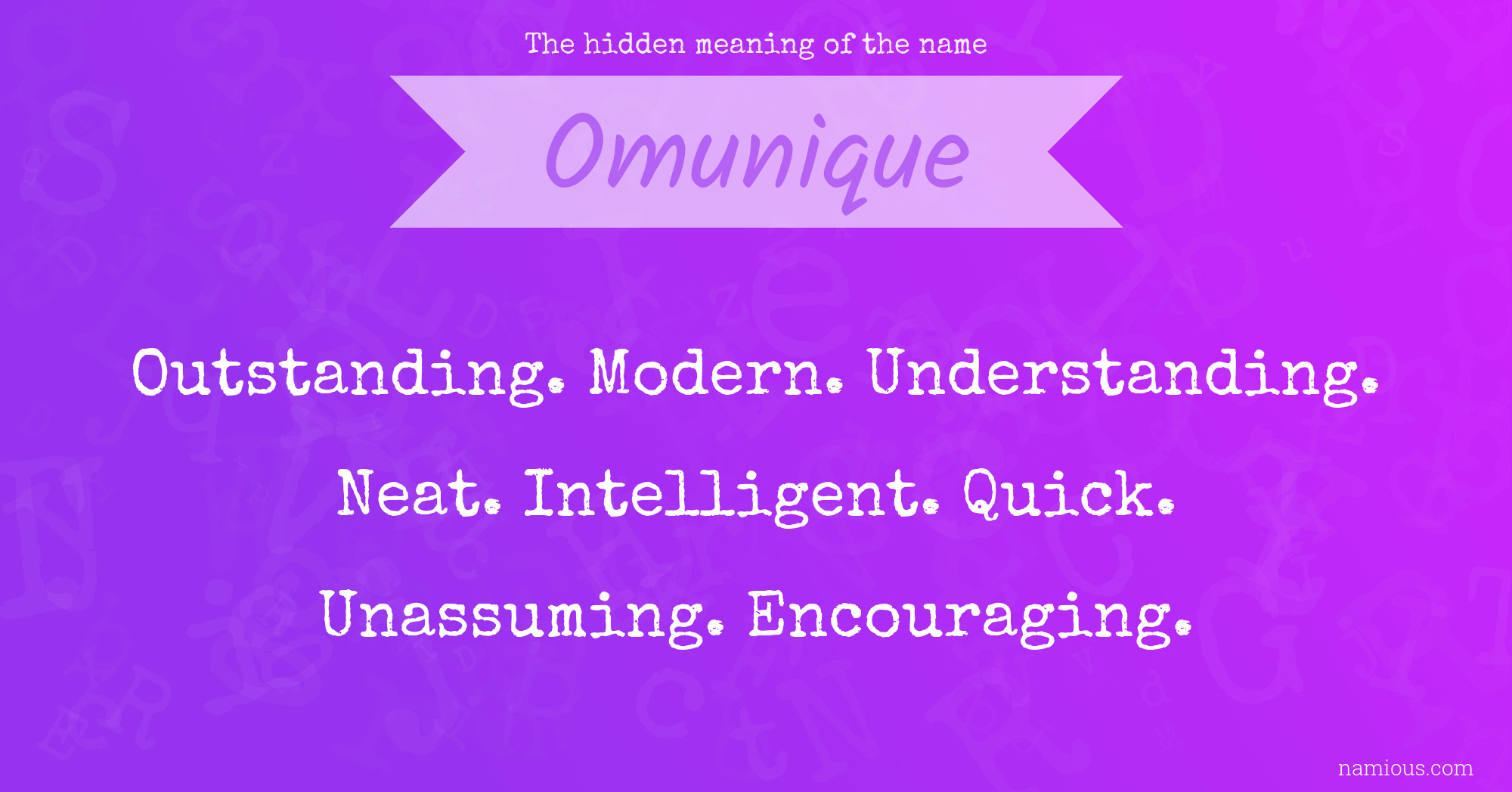 The hidden meaning of the name

Omunique

Outstanding. Modern. Understanding. Neat. Intelligent. Quick. Unassuming. Encouraging.

namious.com